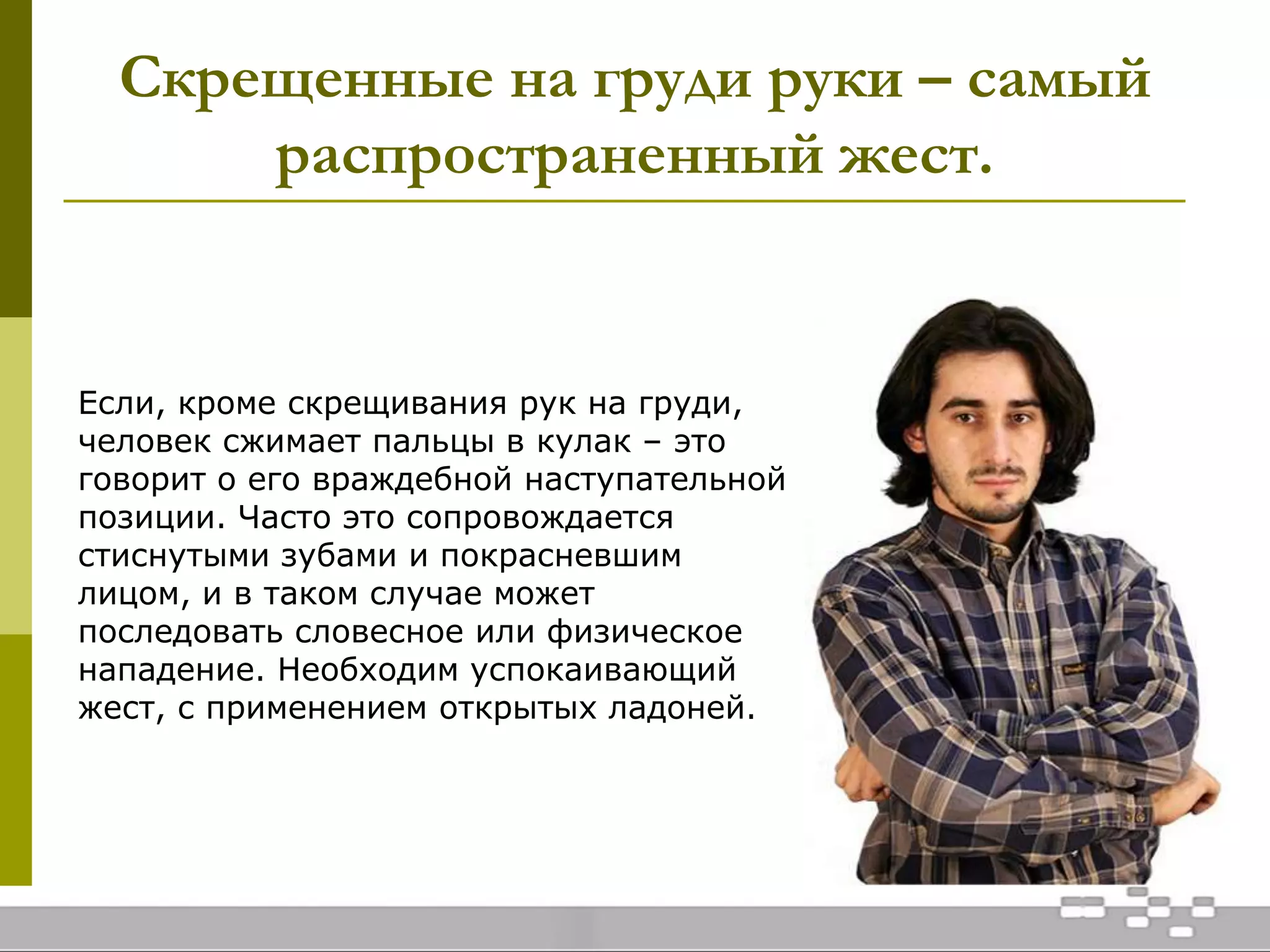 Скрещенные на груди руки – самый распространенный жест.

Если, кроме скрещивания рук на груди, человек сжимает пальцы в кулак – это говорит о его враждебной наступательной позиции. Часто это сопровождается стиснутыми зубами и покрасневшим лицом, и в таком случае может последовать словесное или физическое нападение. Необходим успокаивающий жест, с применением открытых ладоней.